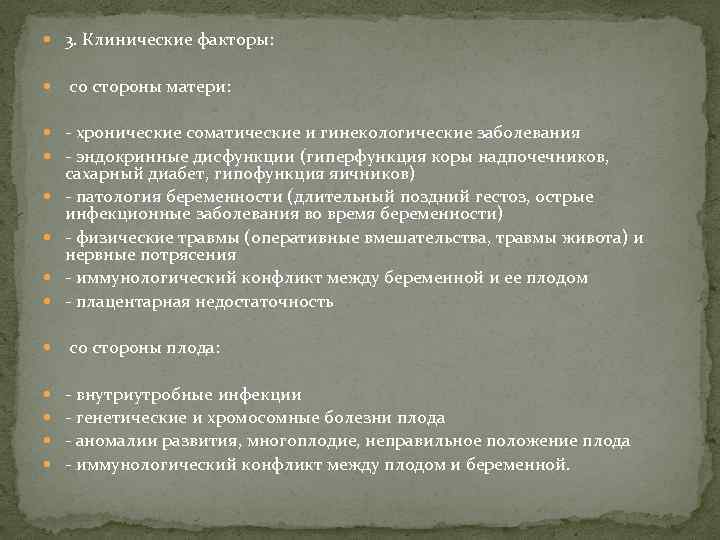 3. Клинические факторы:

со стороны матери:

- хронические соматические и гинекологические заболевания
- эндокринные дисфункции (гиперфункция коры надпочечников, сахарный диабет, гипофункция яичников)
- патология беременности (длительный поздний гестоз, острые инфекционные заболевания во время беременности)
- физические травмы (оперативные вмешательства, травмы живота) и нервные потрясения
- иммунологический конфликт между беременной и ее плодом
- плацентарная недостаточность

со стороны плода:

- внутриутробные инфекции
- генетические и хромосомные болезни плода
- аномалии развития, многоплодие, неправильное положение плода
- иммунологический конфликт между плодом и беременной.